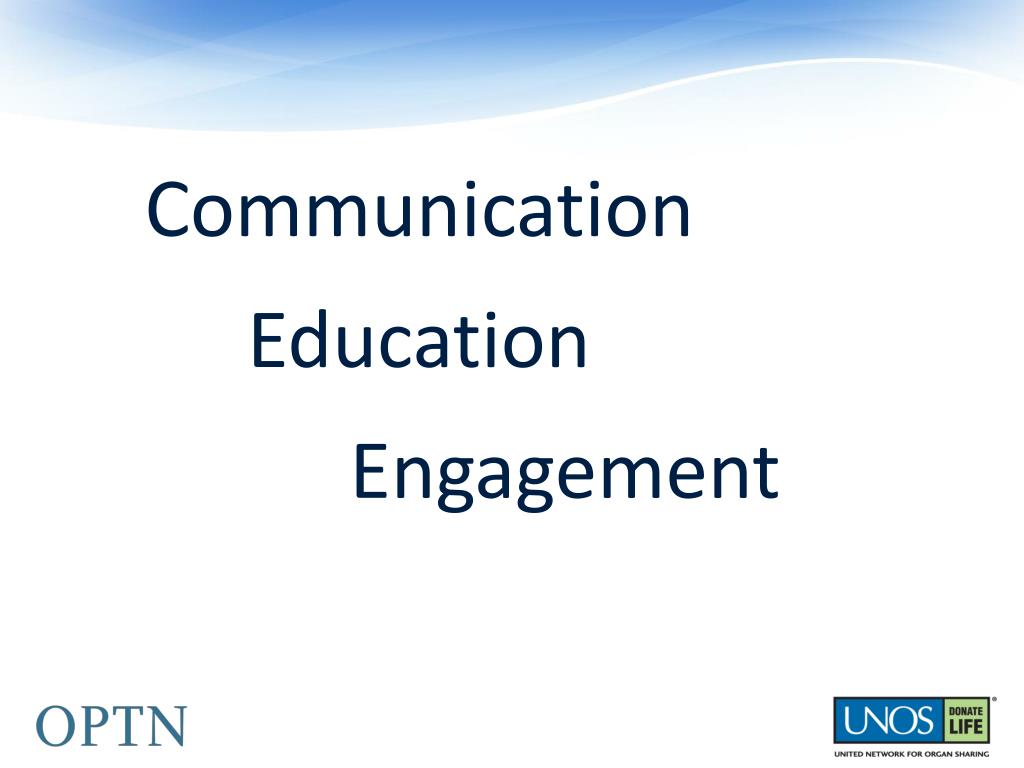 Communication

Education

Engagement

OPTN

UNOS DONATE LIFE
UNITED NETWORK FOR ORGAN SHARING